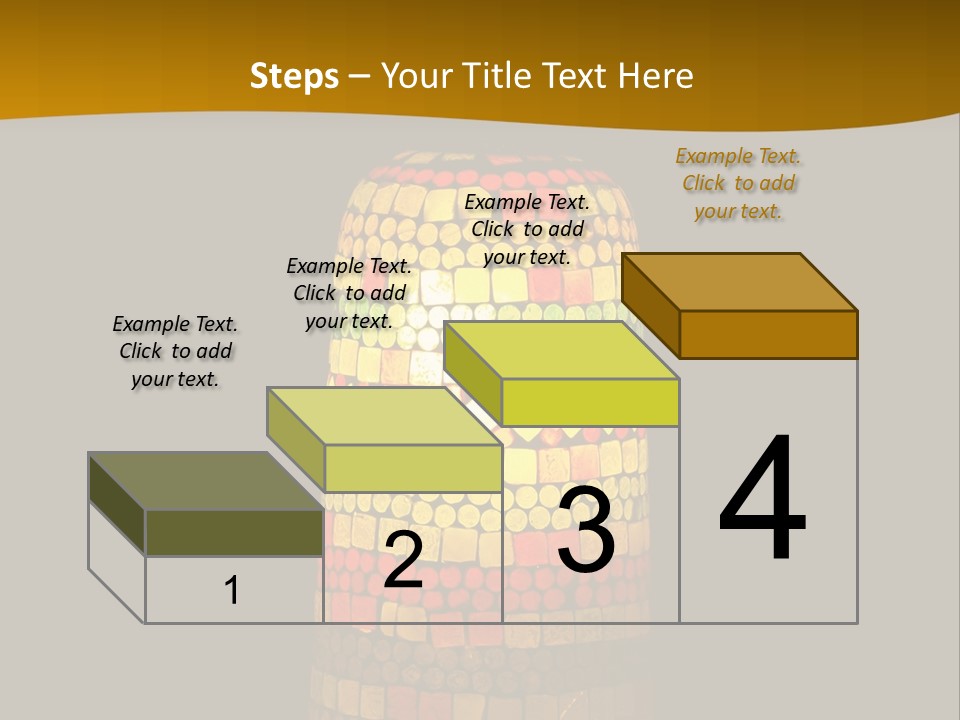 Steps – Your Title Text Here

Example Text. Click to add your text.

Example Text. Click to add your text.

Example Text. Click to add your text.

Example Text. Click to add your text.

1

2

3

4